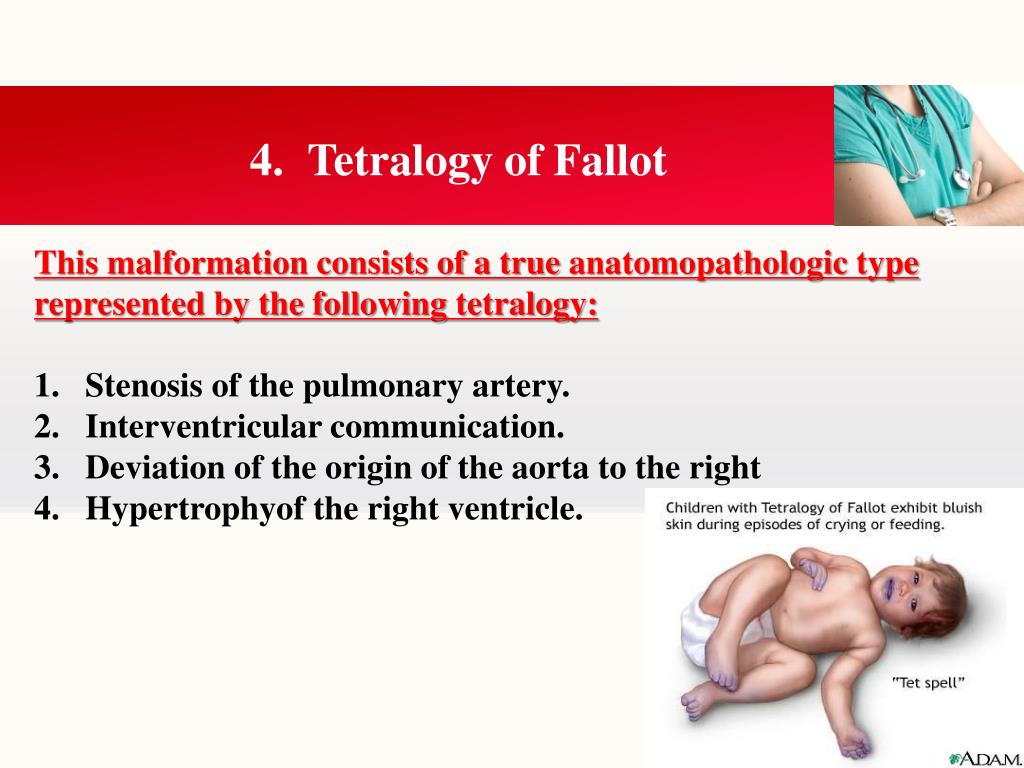 4. Tetralogy of Fallot

This malformation consists of a true anatomopathologic type represented by the following tetralogy:

1. Stenosis of the pulmonary artery.
2. Interventricular communication.
3. Deviation of the origin of the aorta to the right
4. Hypertrophyof the right ventricle.

Children with Tetralogy of Fallot exhibit bluish skin during episodes of crying or feeding.

"Tet spell"

A.D.A.M.